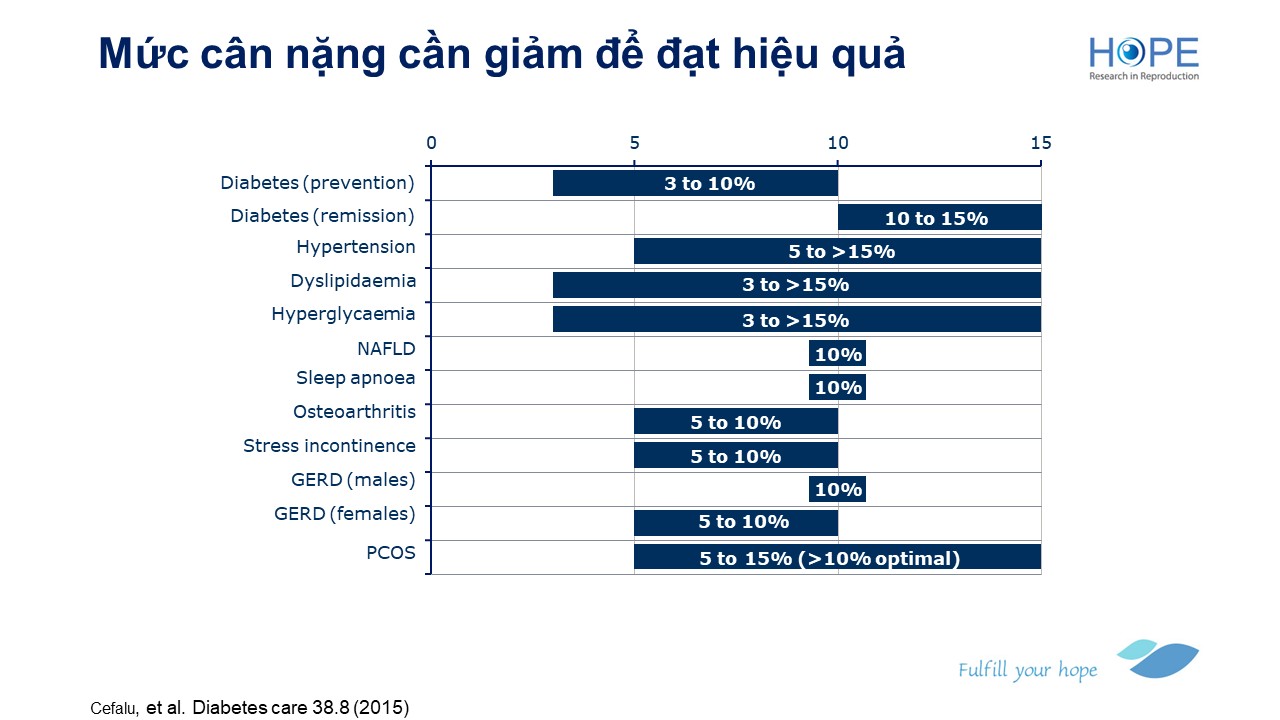 Mức cân nặng cần giảm để đạt hiệu quả

HOPE
Research in Reproduction

0
5
10
15

Diabetes (prevention)
3 to 10%
Diabetes (remission)
10 to 15%
Hypertension
5 to >15%
Dyslipidaemia
3 to >15%
Hyperglycaemia
3 to >15%
NAFLD
10%
Sleep apnoea
10%
Osteoarthritis
5 to 10%
Stress incontinence
5 to 10%
GERD (males)
10%
GERD (females)
5 to 10%
PCOS
5 to 15% (>10% optimal)

Fulfill your hope

Cefalu, et al. Diabetes care 38.8 (2015)